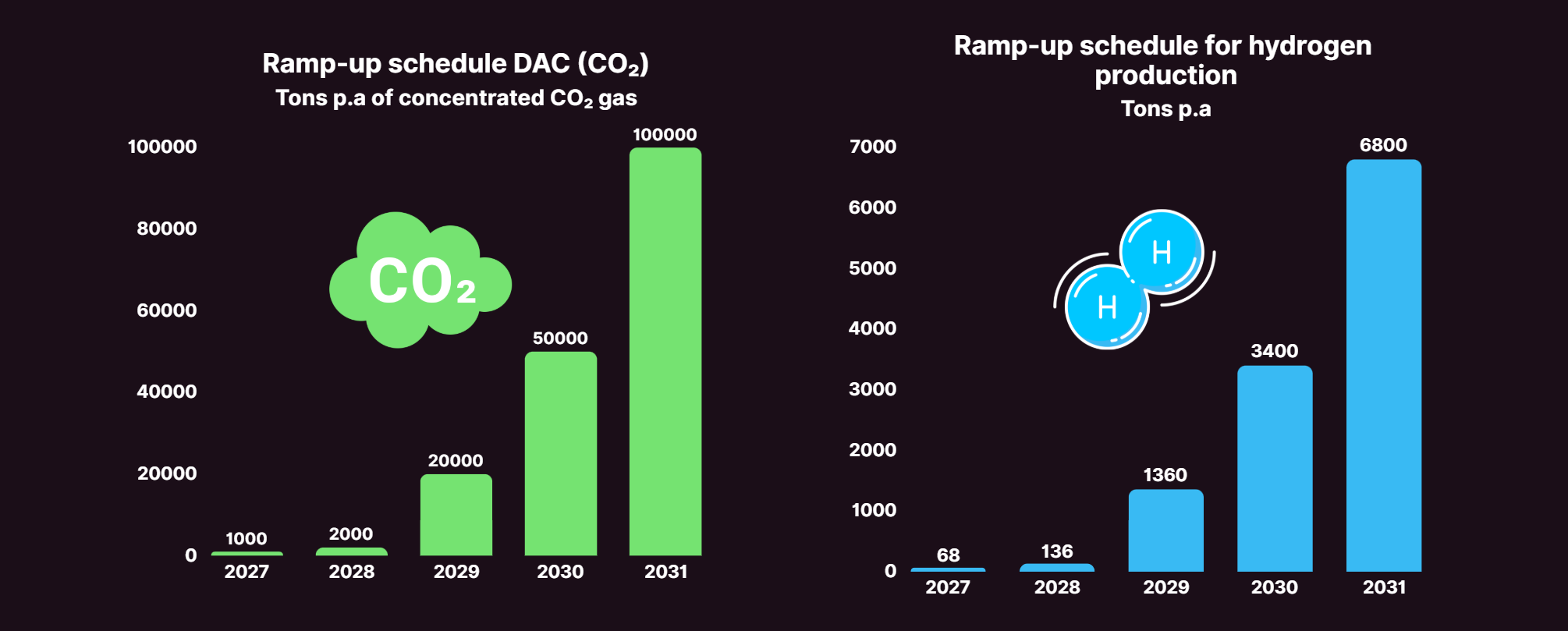 Ramp-up schedule DAC ($CO_2$)
Tons p.a of concentrated $CO_2$ gas

100000
80000
60000
40000
20000
0

$CO_2$

1000
2000
20000
50000
100000

2027
2028
2029
2030
2031

Ramp-up schedule for hydrogen production
Tons p.a

7000
6000
5000
4000
3000
2000
1000
0

H
H

68
136
1360
3400
6800

2027
2028
2029
2030
2031